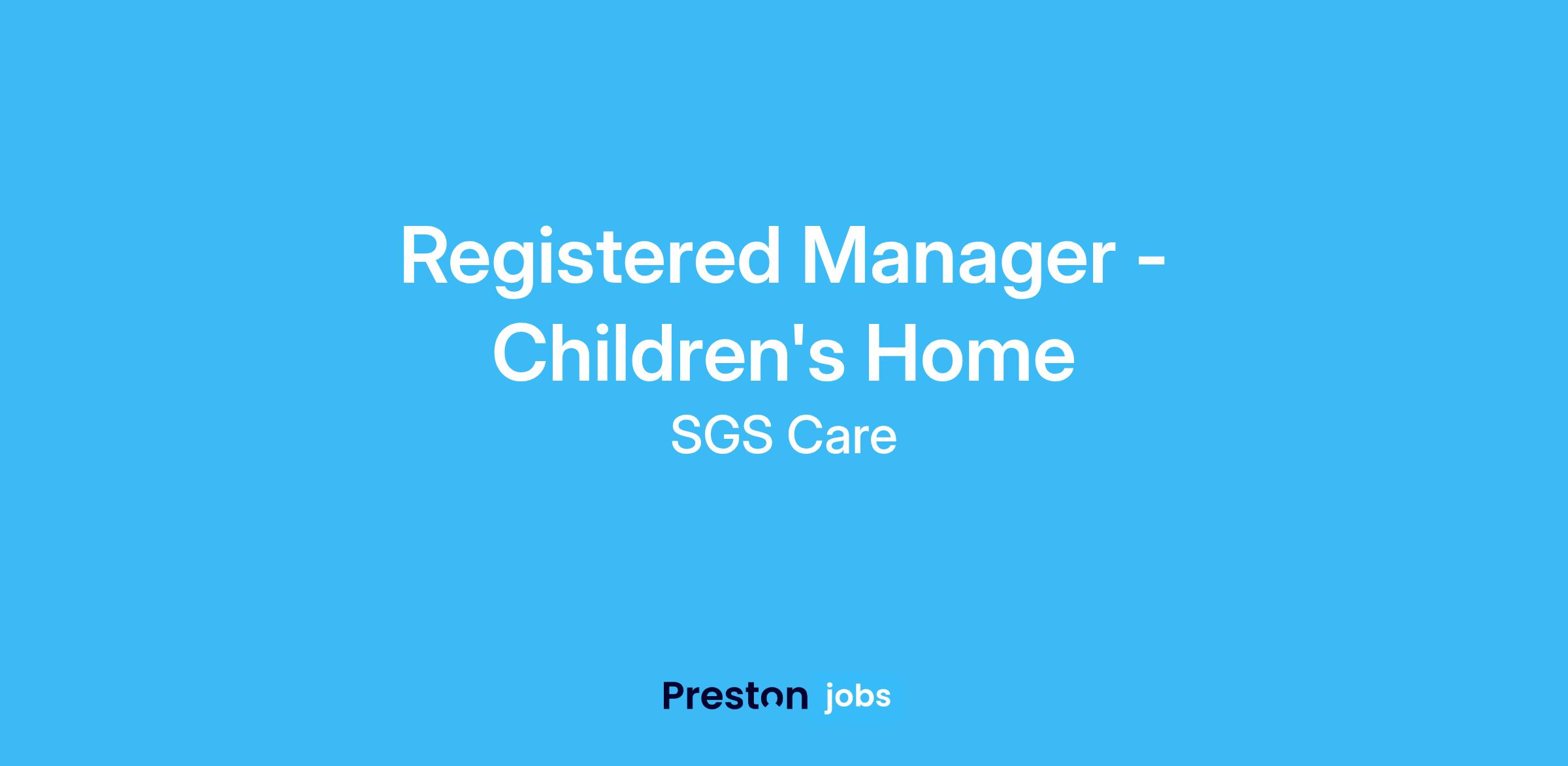 Registered Manager - Children's Home

SGS Care

Preston jobs